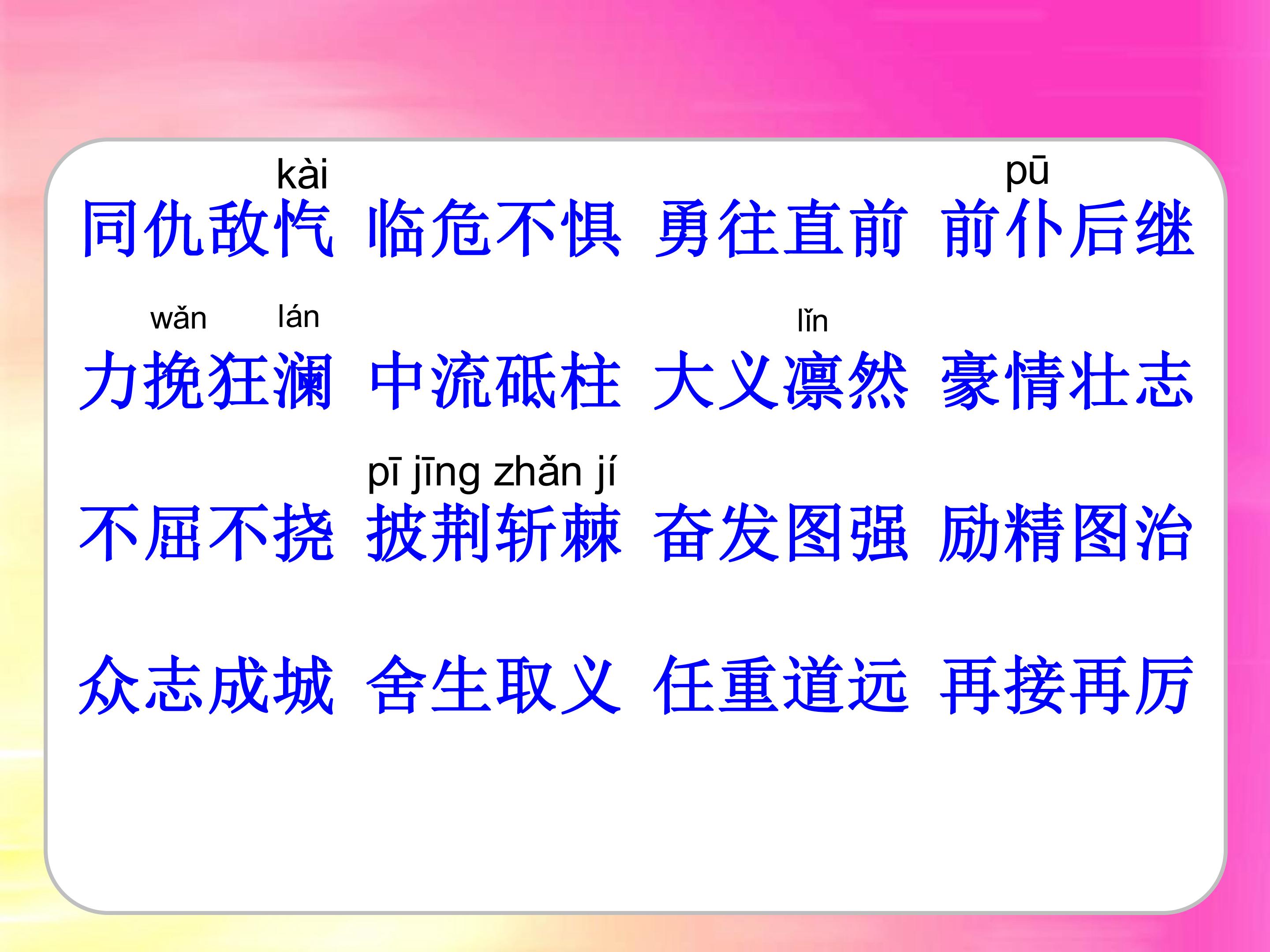 kài pū
同仇敌忾 临危不惧 勇往直前 前仆后继

wǎn lán lǐn
力挽狂澜 中流砥柱 大义凛然 豪情壮志

pī jīng zhǎn jí
不屈不挠 披荆斩棘 奋发图强 励精图治

众志成城 舍生取义 任重道远 再接再厉